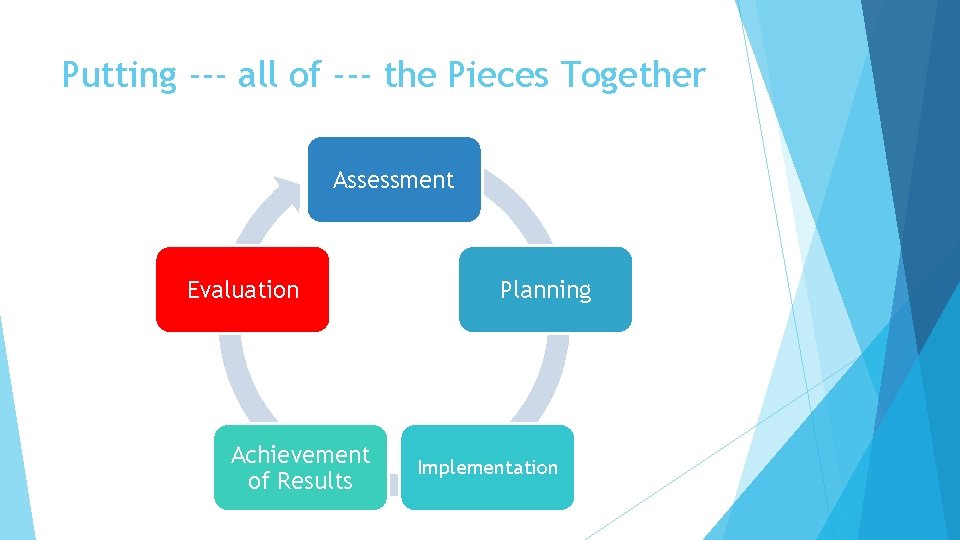 Putting --- all of --- the Pieces Together

Assessment

Planning

Implementation

Achievement of Results

Evaluation